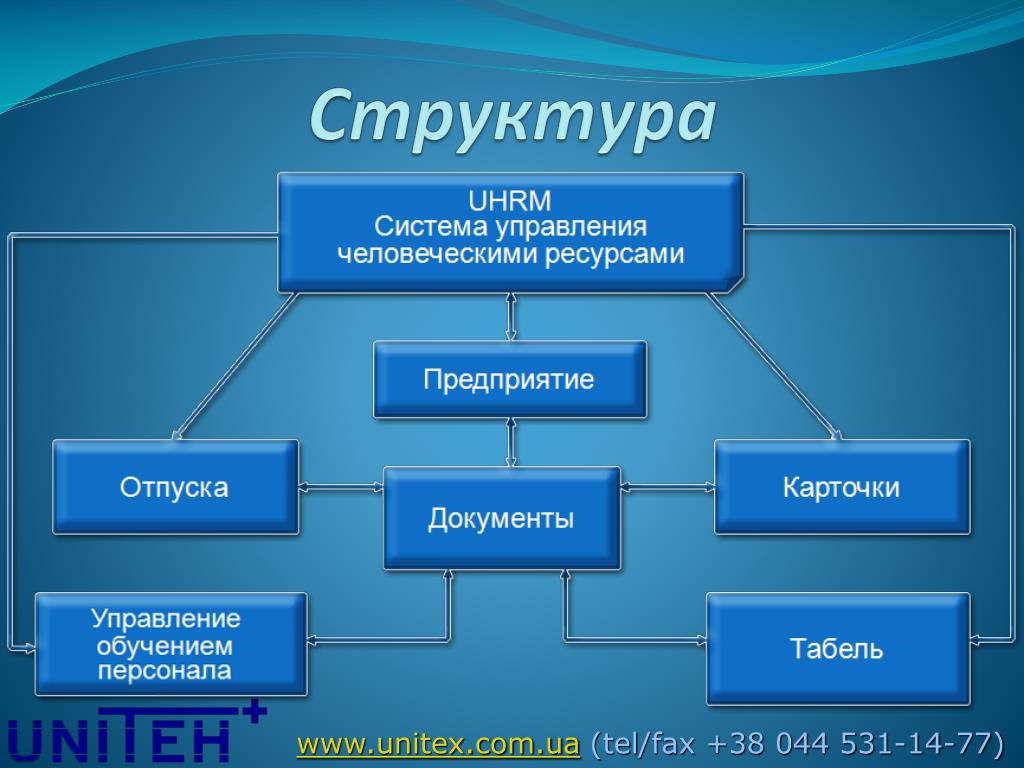 Структура

UHRM
Система управления человеческими ресурсами

Предприятие

Отпуска

Документы

Карточки

Управление обучением персонала

Табель

UNITEH+

www.unitex.com.ua (tel/fax +38 044 531-14-77)